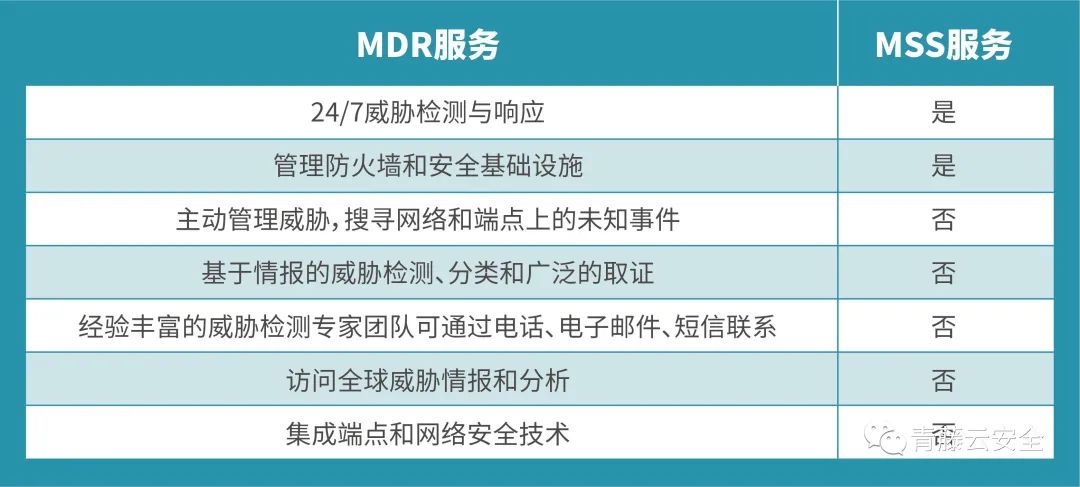 | MDR服务 | MSS服务 |
|---|---|
| 24/7威胁检测与响应 | 是 |
| 管理防火墙和安全基础设施 | 是 |
| 主动管理威胁，搜寻网络和端点上的未知事件 | 否 |
| 基于情报的威胁检测、分类和广泛的取证 | 否 |
| 经验丰富的威胁检测专家团队可通过电话、电子邮件、短信联系 | 否 |
| 访问全球威胁情报和分析 | 否 |
| 集成端点和网络安全技术 | 否 |

青藤云安全